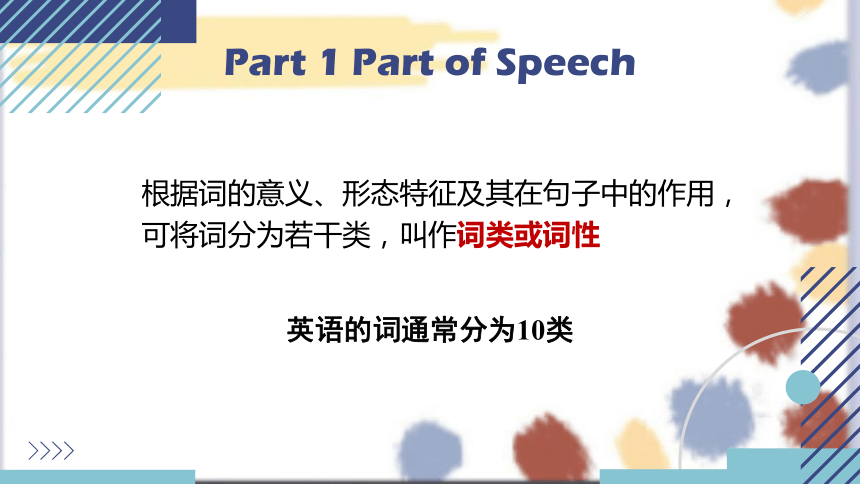 Part 1 Part of Speech

根据词的意义、形态特征及其在句子中的作用，可将词分为若干类，叫作词类或词性

英语的词通常分为10类